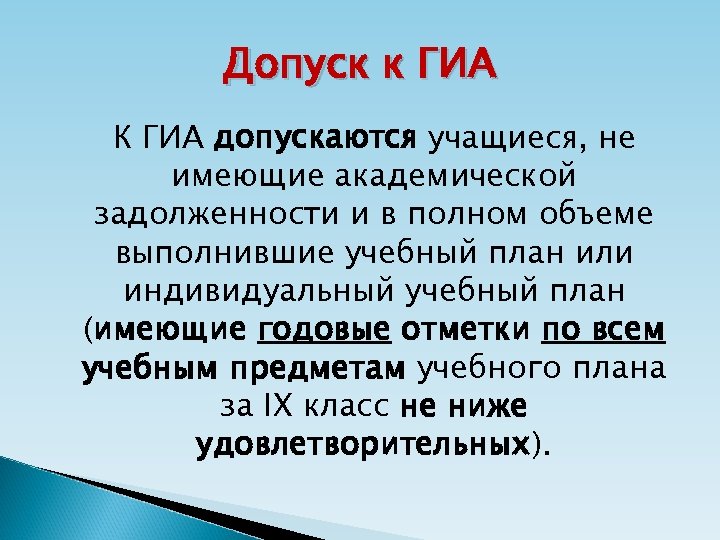 Допуск к ГИА

К ГИА допускаются учащиеся, не имеющие академической задолженности и в полном объеме выполнившие учебный план или индивидуальный учебный план (имеющие годовые отметки по всем учебным предметам учебного плана за IX класс не ниже удовлетворительных).